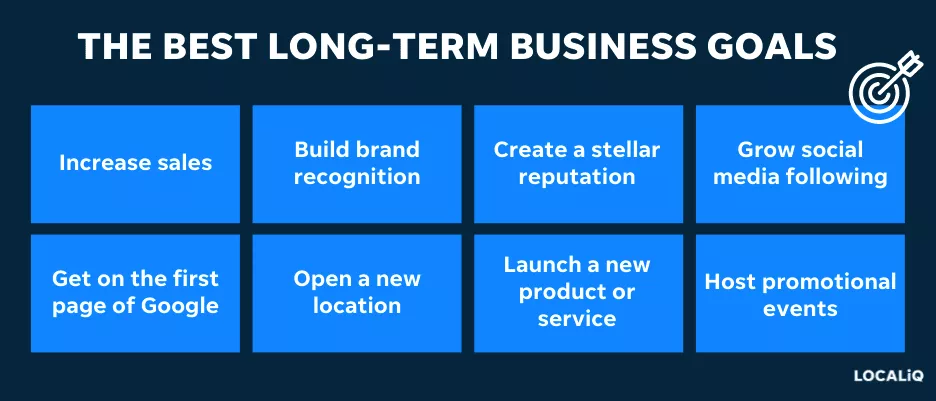 THE BEST LONG-TERM BUSINESS GOALS

Increase sales

Build brand recognition

Create a stellar reputation

Grow social media following

Get on the first page of Google

Open a new location

Launch a new product or service

Host promotional events

LOCALiQ